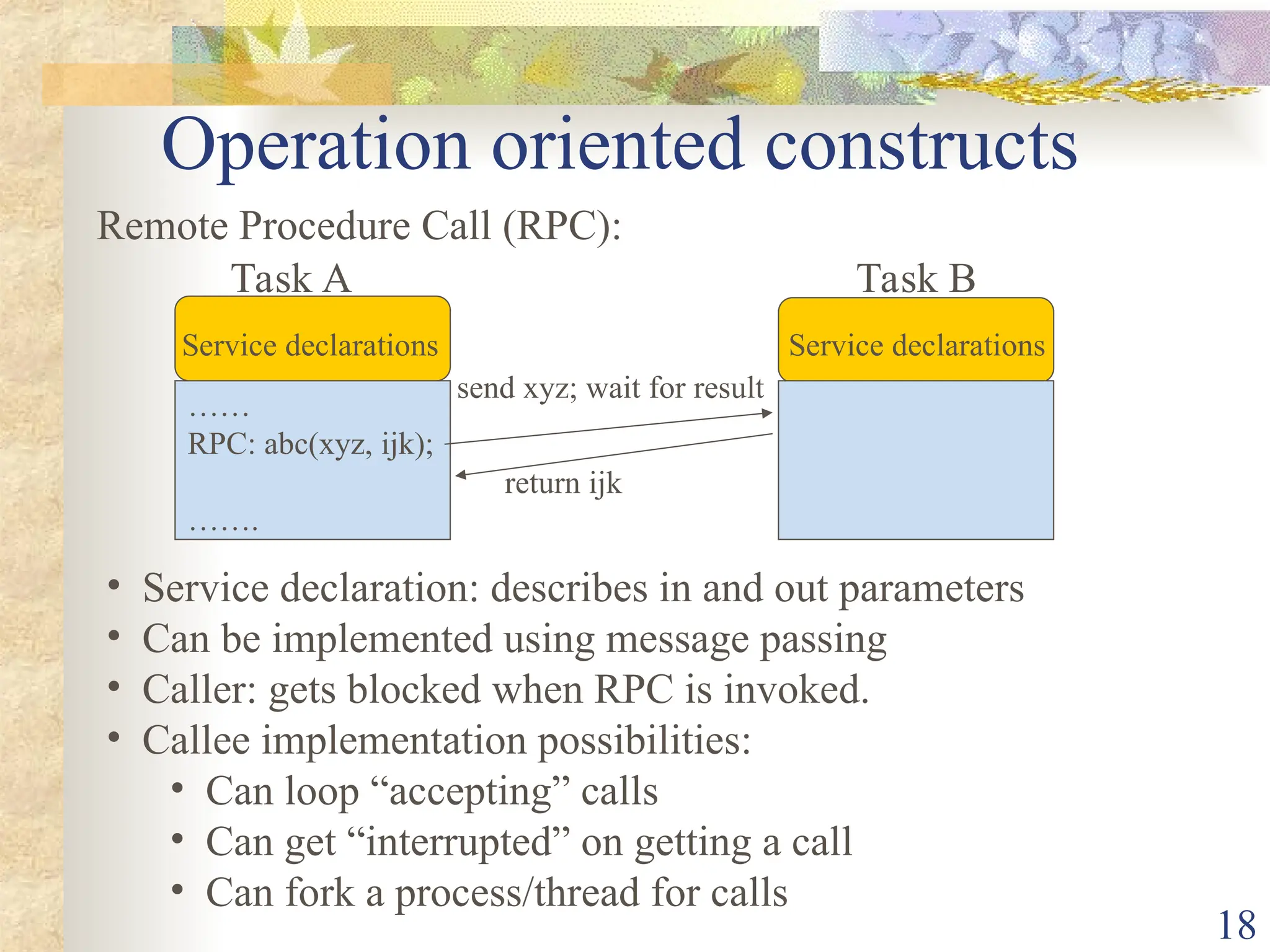 Operation oriented constructs

Remote Procedure Call (RPC):

Task A

Service declarations

……

RPC: abc(xyz, ijk);

…….

send xyz; wait for result

return ijk

Task B

Service declarations

• Service declaration: describes in and out parameters
• Can be implemented using message passing
• Caller: gets blocked when RPC is invoked.
• Callee implementation possibilities:
  • Can loop “accepting” calls
  • Can get “interrupted” on getting a call
  • Can fork a process/thread for calls

18